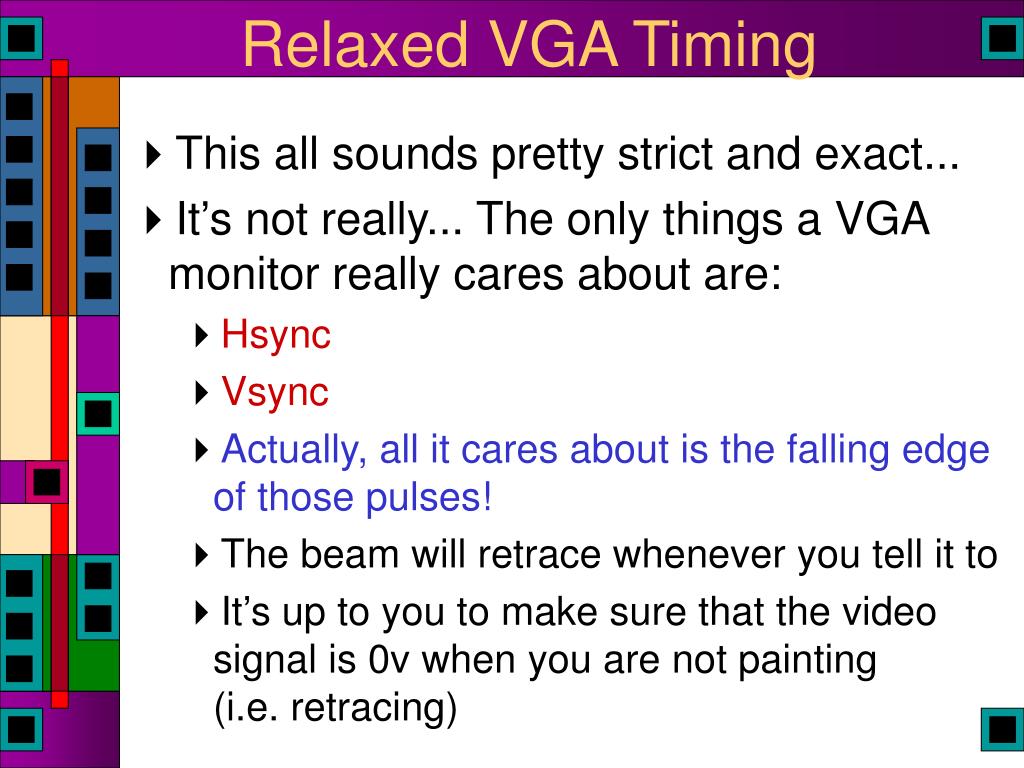 Relaxed VGA Timing

This all sounds pretty strict and exact...

It’s not really... The only things a VGA monitor really cares about are:

Hsync

Vsync

Actually, all it cares about is the falling edge of those pulses!

The beam will retrace whenever you tell it to

It’s up to you to make sure that the video signal is 0v when you are not painting (i.e. retracing)